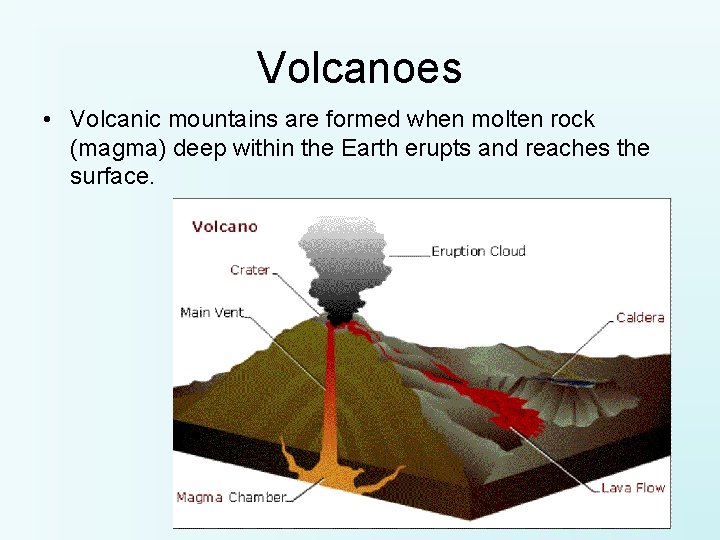 Volcanoes

• Volcanic mountains are formed when molten rock (magma) deep within the Earth erupts and reaches the surface.

Volcano

Eruption Cloud

Crater

Main Vent

Caldera

Magma Chamber

Lava Flow